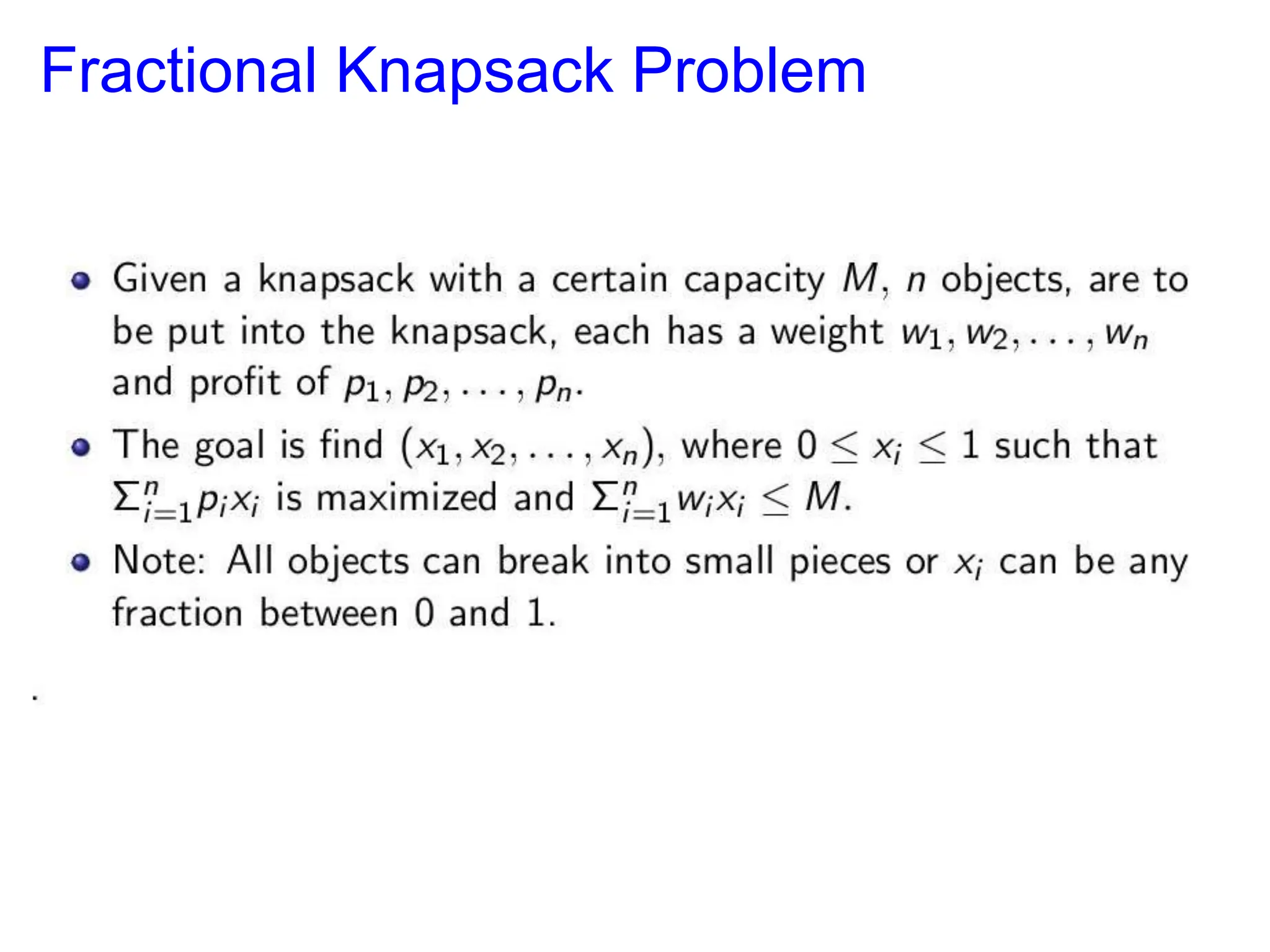 Fractional Knapsack Problem

- Given a knapsack with a certain capacity $M$, $n$ objects, are to be put into the knapsack, each has a weight $w_1, w_2, \ldots, w_n$ and profit of $p_1, p_2, \ldots, p_n$.
- The goal is find $(x_1, x_2, \ldots, x_n)$, where $0 \leq x_i \leq 1$ such that $\Sigma_{i=1}^{n} p_i x_i$ is maximized and $\Sigma_{i=1}^{n} w_i x_i \leq M$.
- Note: All objects can break into small pieces or $x_i$ can be any fraction between 0 and 1.

.